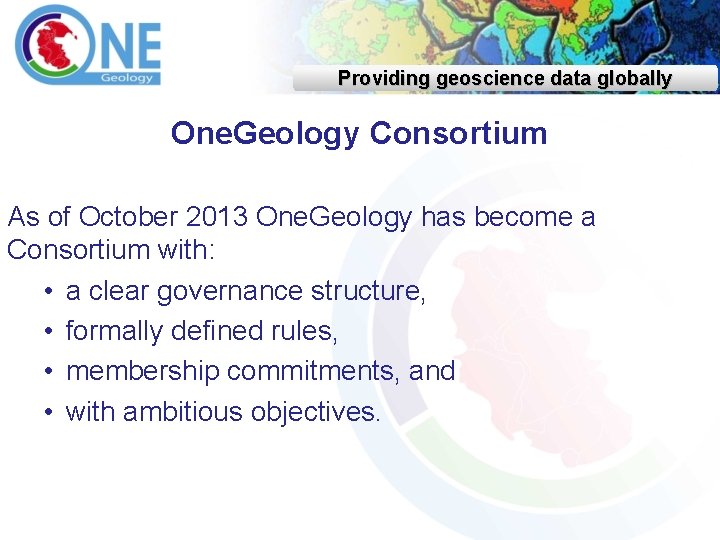 ONE
Geology

Providing geoscience data globally

OneGeology Consortium

As of October 2013 OneGeology has become a Consortium with:

• a clear governance structure,
• formally defined rules,
• membership commitments, and
• with ambitious objectives.